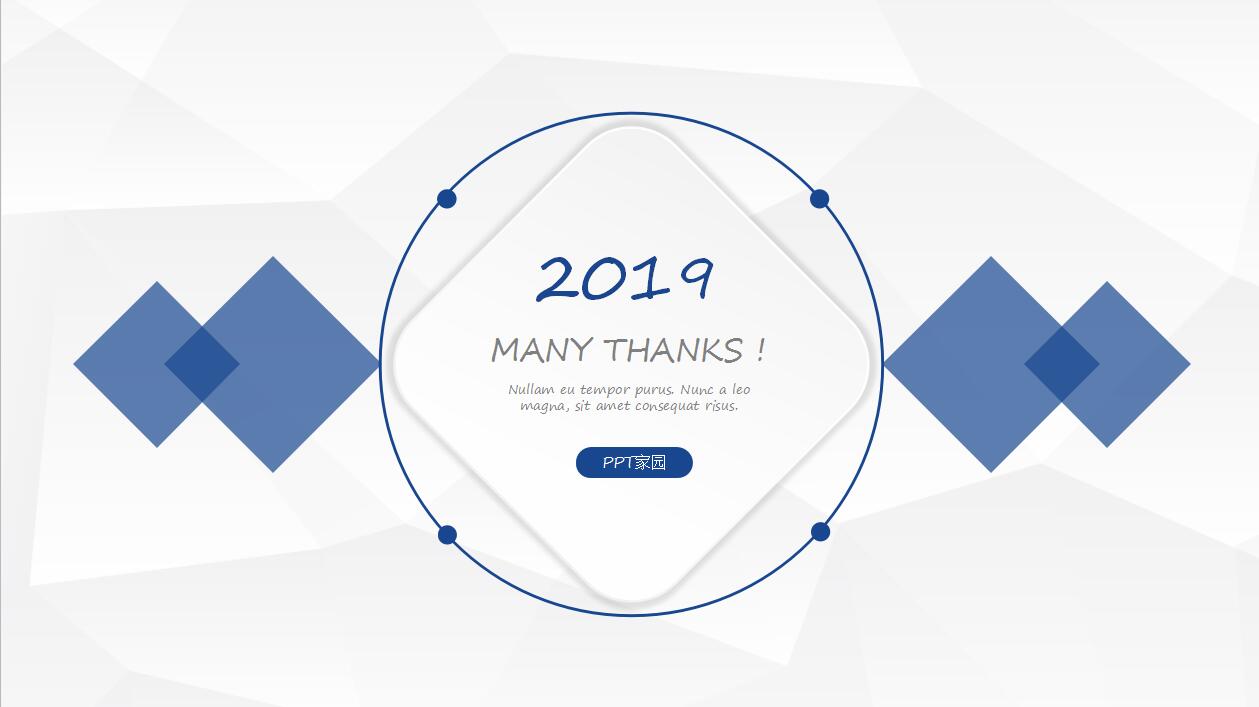 2019

MANY THANKS !

Nullam eu tempor purus. Nunc a leo magna, sit amet consequat risus.

PPT家园